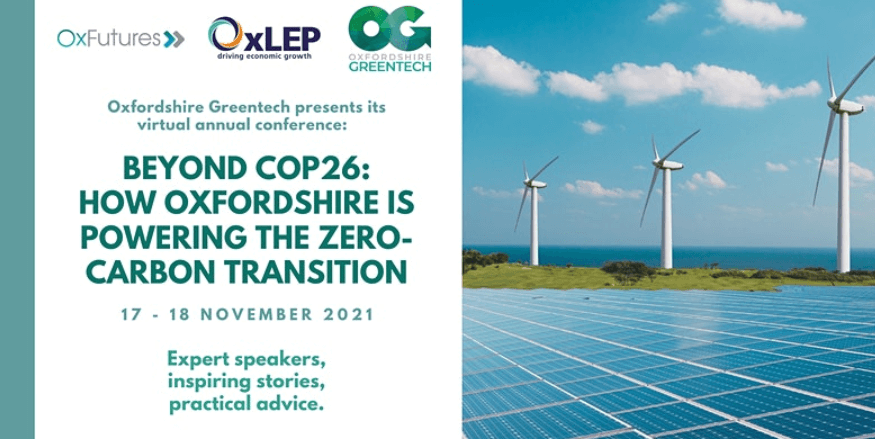 OxFutures

OxLEP
driving economic growth

OG
OXFORDSHIRE GREENTECH

Oxfordshire Greentech presents its virtual annual conference:

BEYOND COP26: HOW OXFORDSHIRE IS POWERING THE ZERO-CARBON TRANSITION

17 - 18 NOVEMBER 2021

Expert speakers, inspiring stories, practical advice.